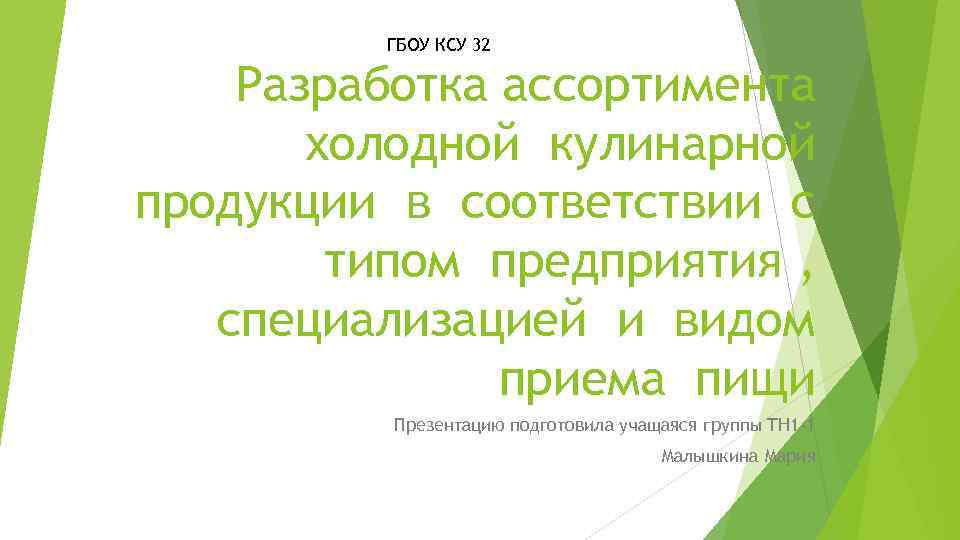 ГБОУ КСУ 32

Разработка ассортимента холодной кулинарной продукции в соответствии с типом предприятия , специализацией и видом приема пищи

Презентацию подготовила учащаяся группы ТН1-1

Малышкина Мария